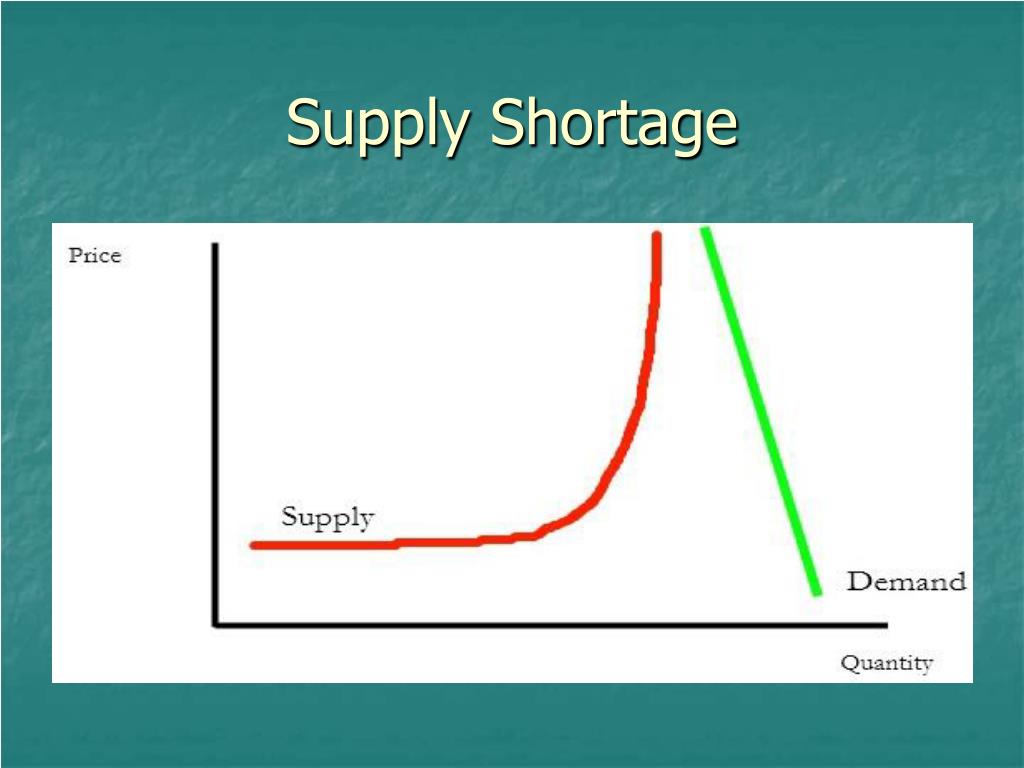 Supply Shortage

Price

Supply

Demand

Quantity